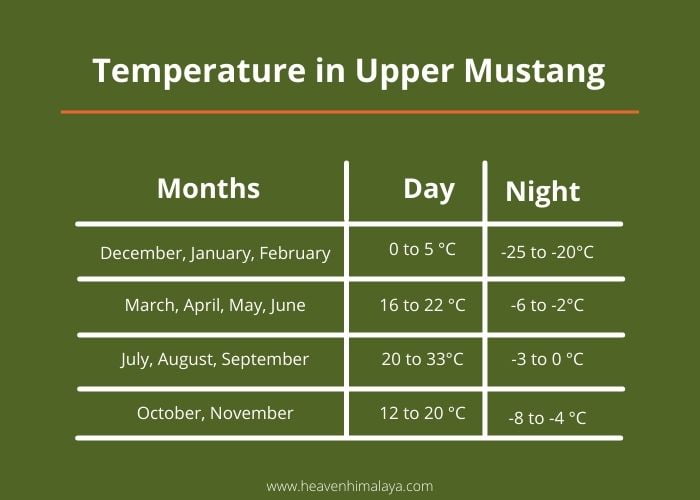 Temperature in Upper Mustang

| Months | Day | Night |
|---|---|---|
| December, January, February | 0 to 5 °C | -25 to -20°C |
| March, April, May, June | 16 to 22 °C | -6 to -2°C |
| July, August, September | 20 to 33°C | -3 to 0 °C |
| October, November | 12 to 20 °C | -8 to -4 °C |

www.heavenhimalaya.com